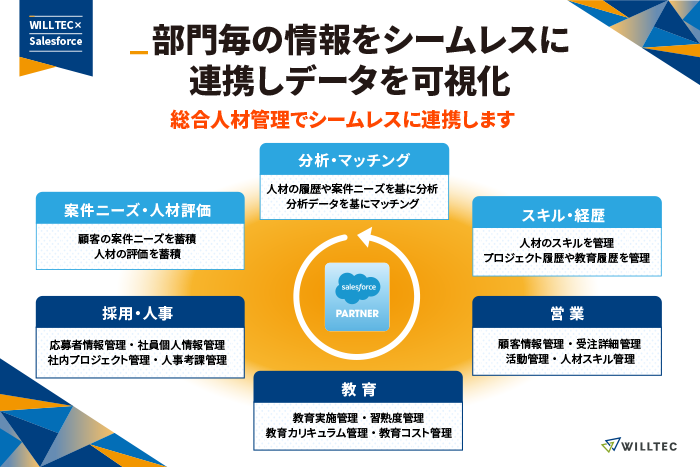 WILLTEC×
Salesforce

部門毎の情報をシームレスに連携しデータを可視化

総合人材管理でシームレスに連携します

分析・マッチング

人材の履歴や案件ニーズを基に分析
分析データを基にマッチング

案件ニーズ・人材評価

顧客の案件ニーズを蓄積
人材の評価を蓄積

スキル・経歴

人材のスキルを管理
プロジェクト履歴や教育履歴を管理

salesforce

PARTNER

採用・人事

応募者情報管理・社員個人情報管理
社内プロジェクト管理・人事考課管理

営業

顧客情報管理・受注詳細管理
活動管理・人材スキル管理

教育

教育実施管理・習熟度管理
教育カリキュラム管理・教育コスト管理

WILLTEC